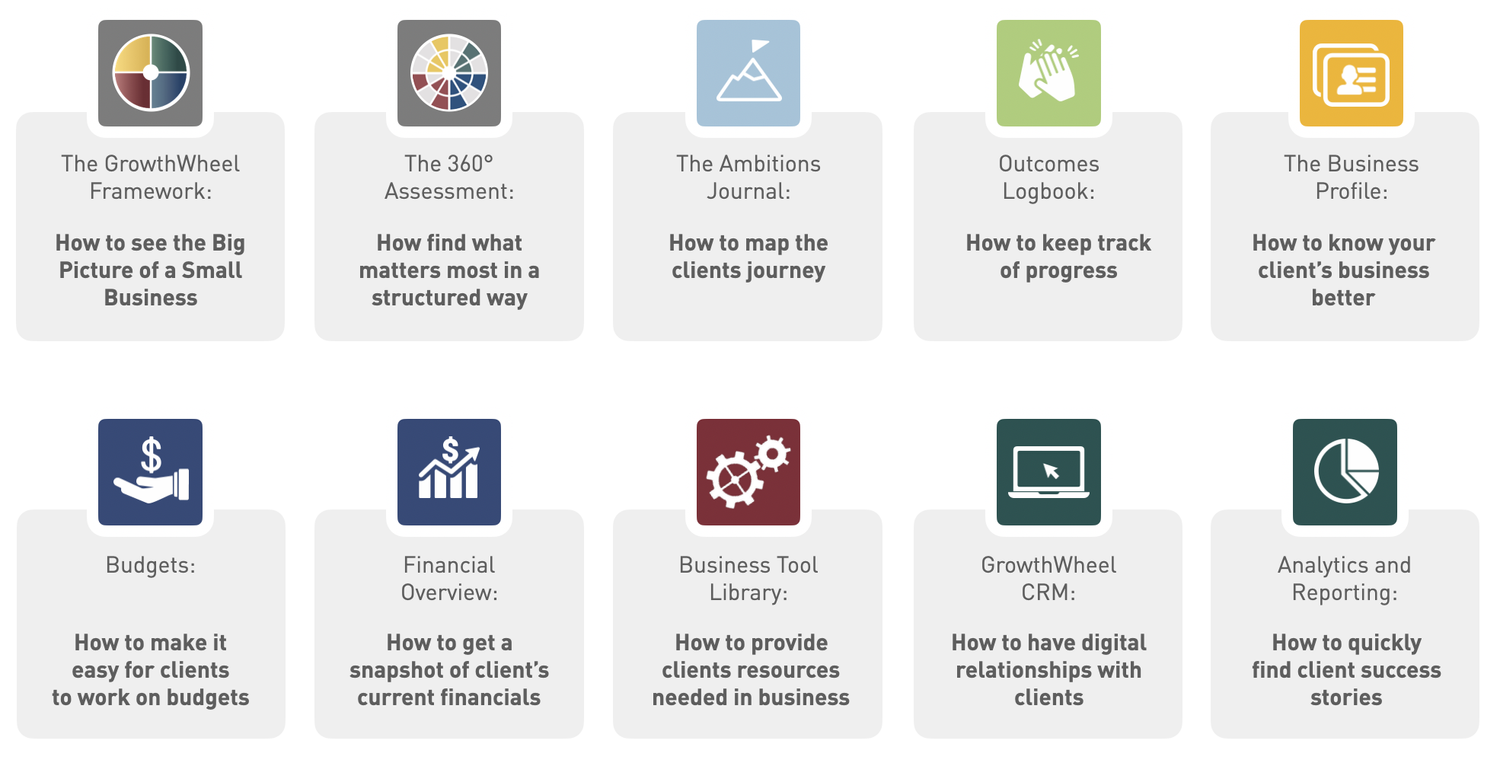 The GrowthWheel Framework:

How to see the Big Picture of a Small Business

The 360° Assessment:

How find what matters most in a structured way

The Ambitions Journal:

How to map the clients journey

Outcomes Logbook:

How to keep track of progress

The Business Profile:

How to know your client's business better

Budgets:

How to make it easy for clients to work on budgets

Financial Overview:

How to get a snapshot of client's current financials

Business Tool Library:

How to provide clients resources needed in business

GrowthWheel CRM:

How to have digital relationships with clients

Analytics and Reporting:

How to quickly find client success stories